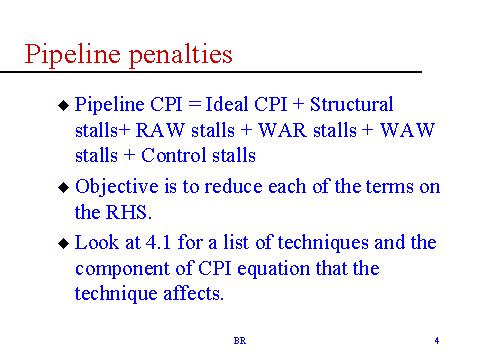 Pipeline penalties

◆ Pipeline CPI = Ideal CPI + Structural stalls+ RAW stalls + WAR stalls + WAW stalls + Control stalls

◆ Objective is to reduce each of the terms on the RHS.

◆ Look at 4.1 for a list of techniques and the component of CPI equation that the technique affects.

BR

4